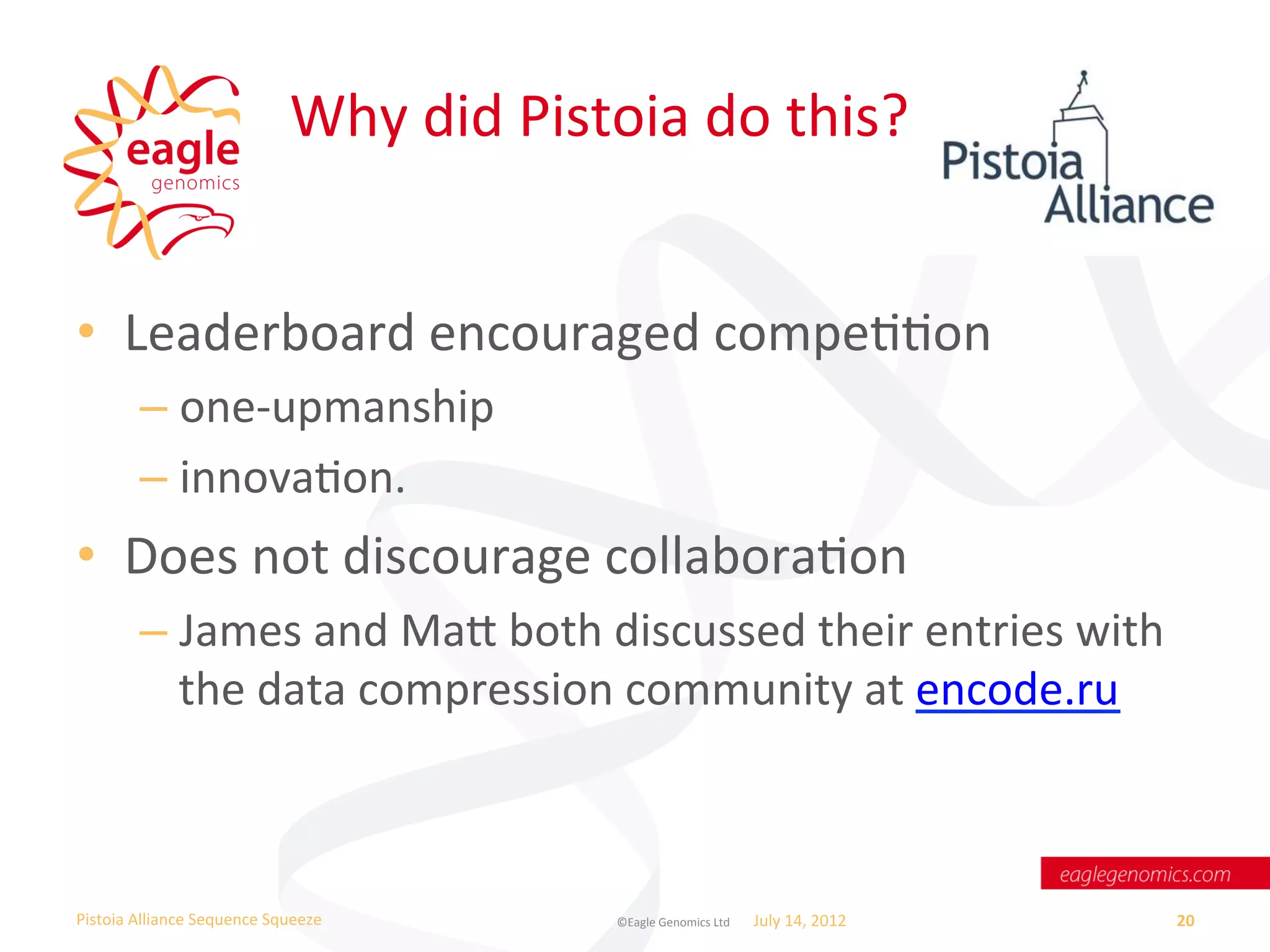 eagle genomics

Why did Pistoia do this?

Pistoia Alliance

• Leaderboard encouraged competition
– one-upmanship
– innovation.
• Does not discourage collaboration
– James and Matt both discussed their entries with the data compression community at encode.ru

eaglegenomics.com

Pistoia Alliance Sequence Squeeze ©Eagle Genomics Ltd July 14, 2012 20